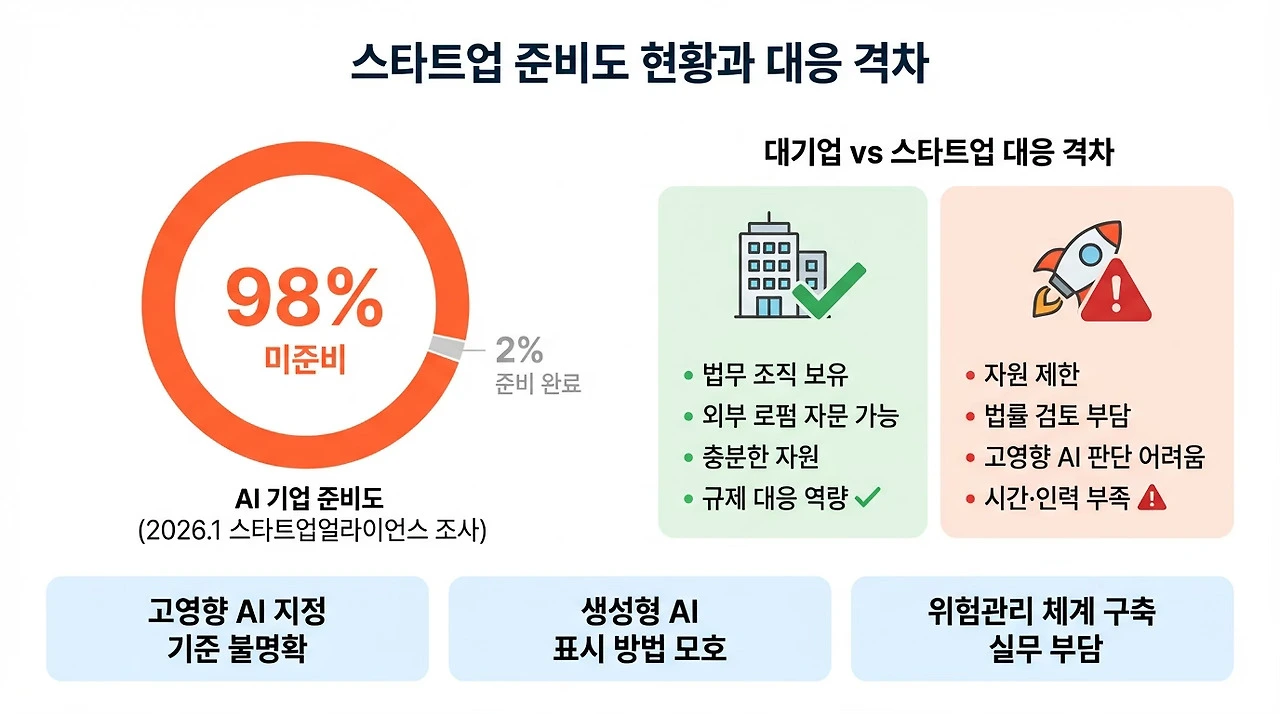 스타트업 준비도 현황과 대응 격차

98%
미준비

2%
준비 완료

AI 기업 준비도
(2026.1 스타트업얼라이언스 조사)

대기업 vs 스타트업 대응 격차

• 법무 조직 보유
• 외부 로펌 자문 가능
• 충분한 자원
• 규제 대응 역량

• 자원 제한
• 법률 검토 부담
• 고영향 AI 판단 어려움
• 시간·인력 부족

고영향 AI 지정
기준 불명확

생성형 AI
표시 방법 모호

위험관리 체계 구축
실무 부담